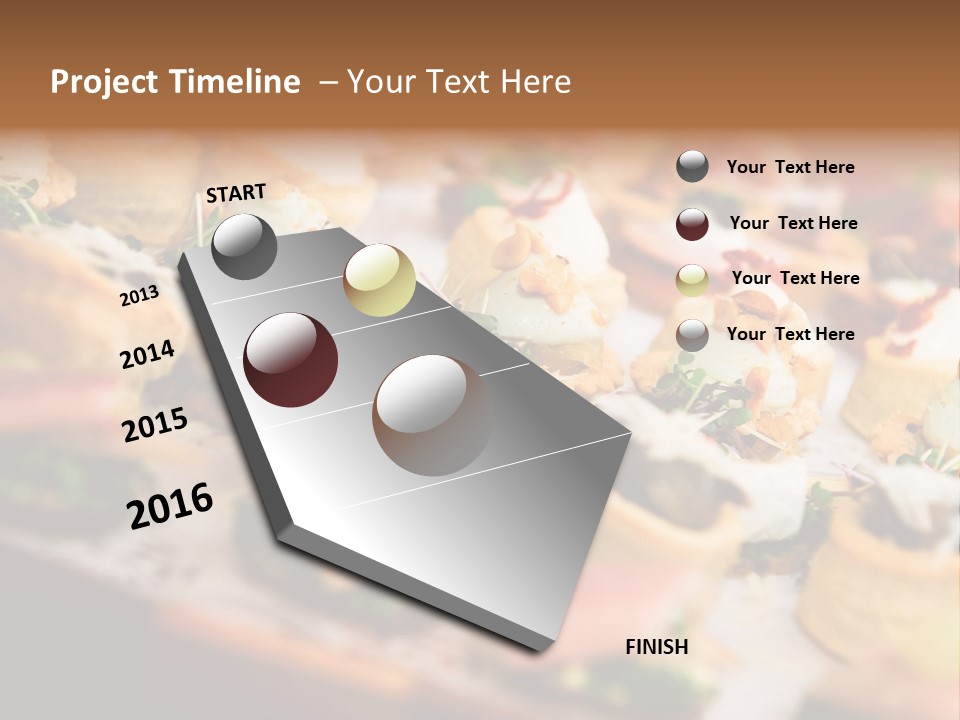 Project Timeline – Your Text Here

START

2013

2014

2015

2016

FINISH

Your Text Here

Your Text Here

Your Text Here

Your Text Here